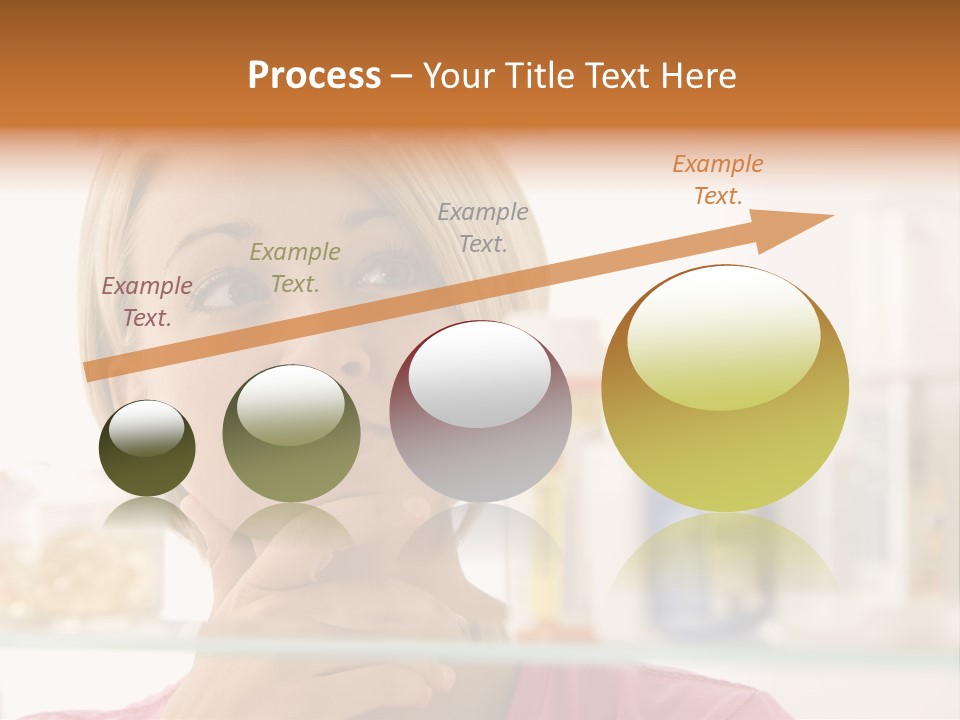 Process – Your Title Text Here

Example Text.

Example Text.

Example Text.

Example Text.